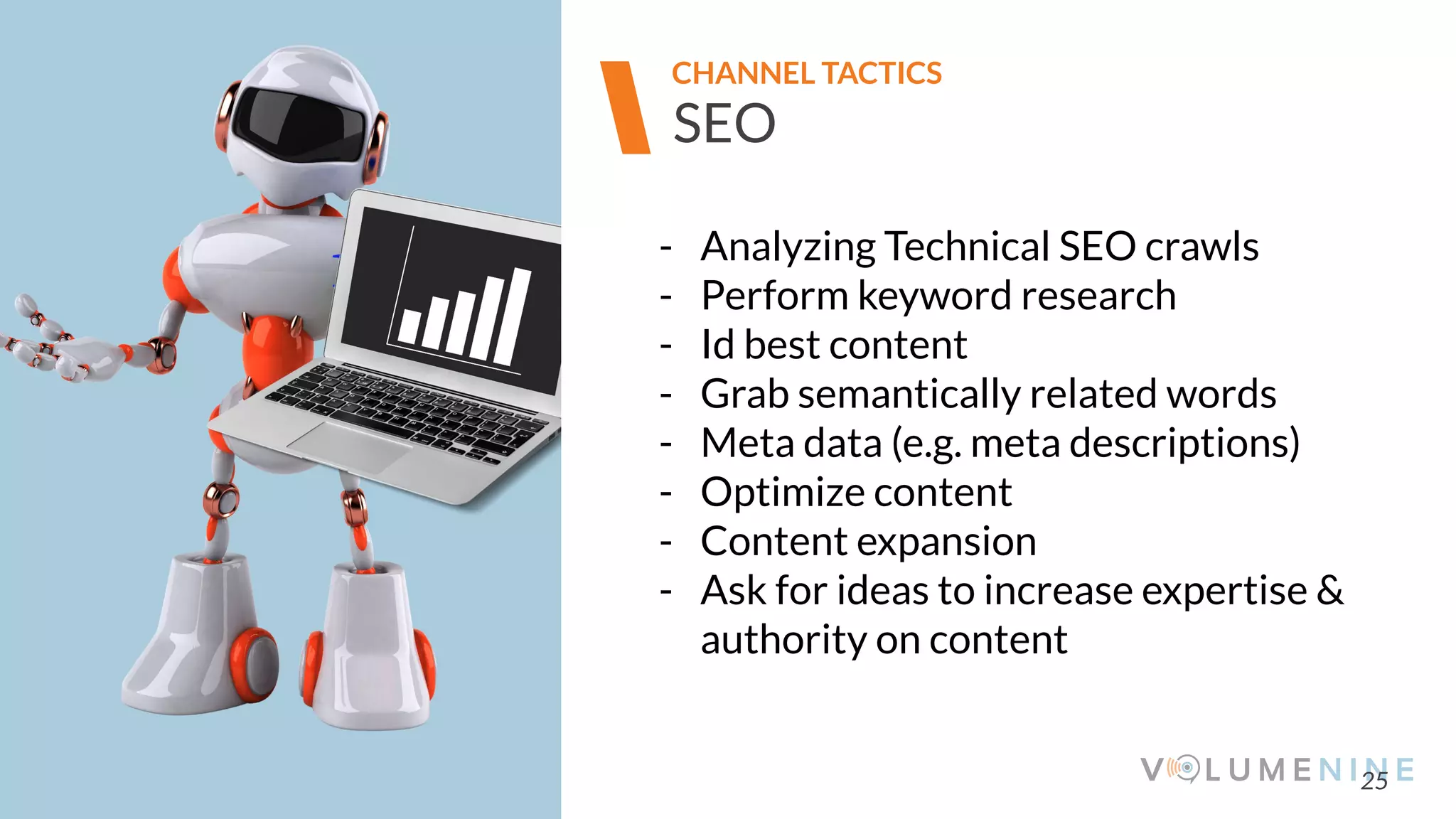 CHANNEL TACTICS
SEO

- Analyzing Technical SEO crawls
- Perform keyword research
- Id best content
- Grab semantically related words
- Meta data (e.g. meta descriptions)
- Optimize content
- Content expansion
- Ask for ideas to increase expertise & authority on content

VOLUMENINE
25